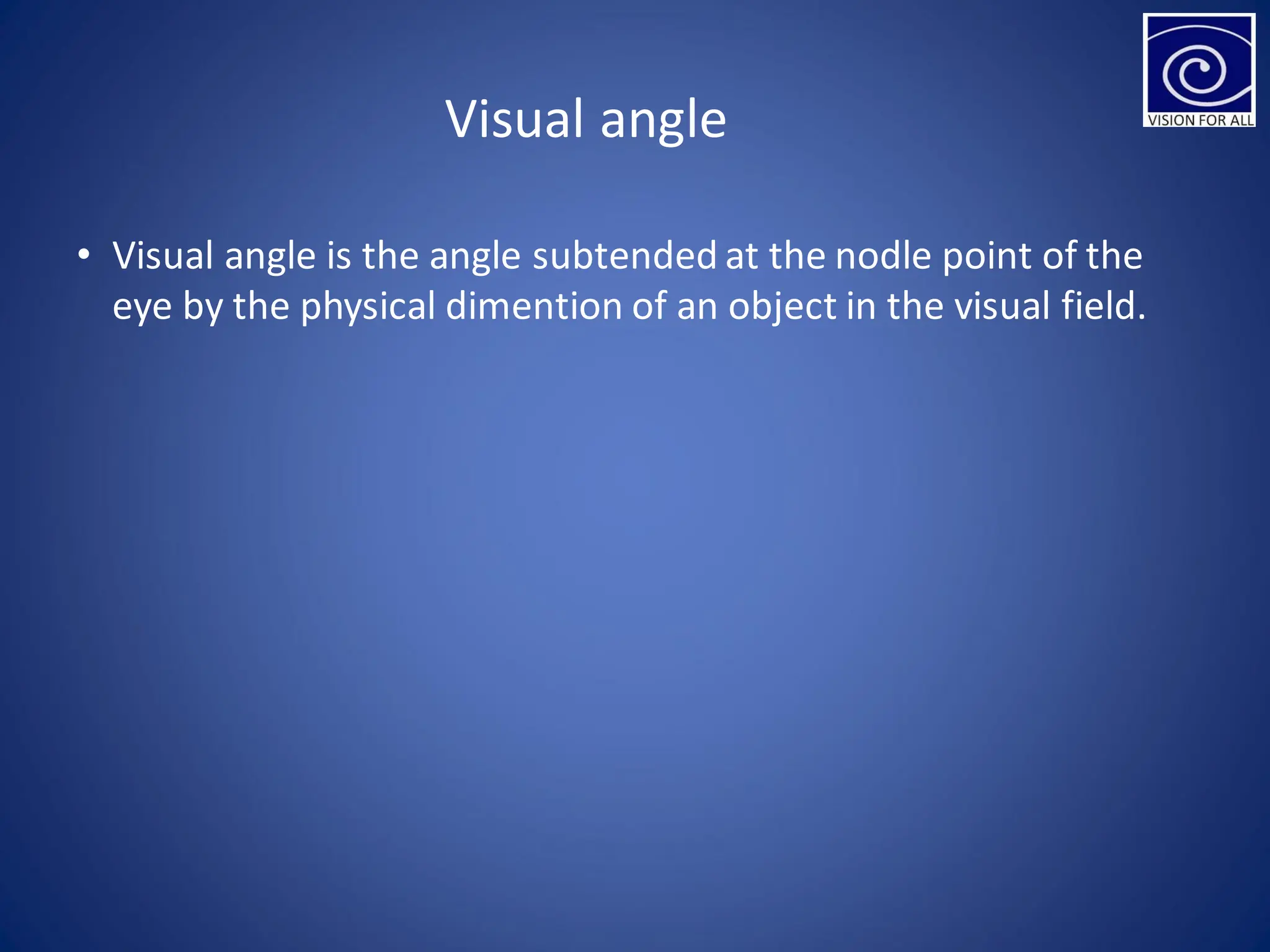 VISION FOR ALL

Visual angle

• Visual angle is the angle subtended at the nodle point of the eye by the physical dimention of an object in the visual field.